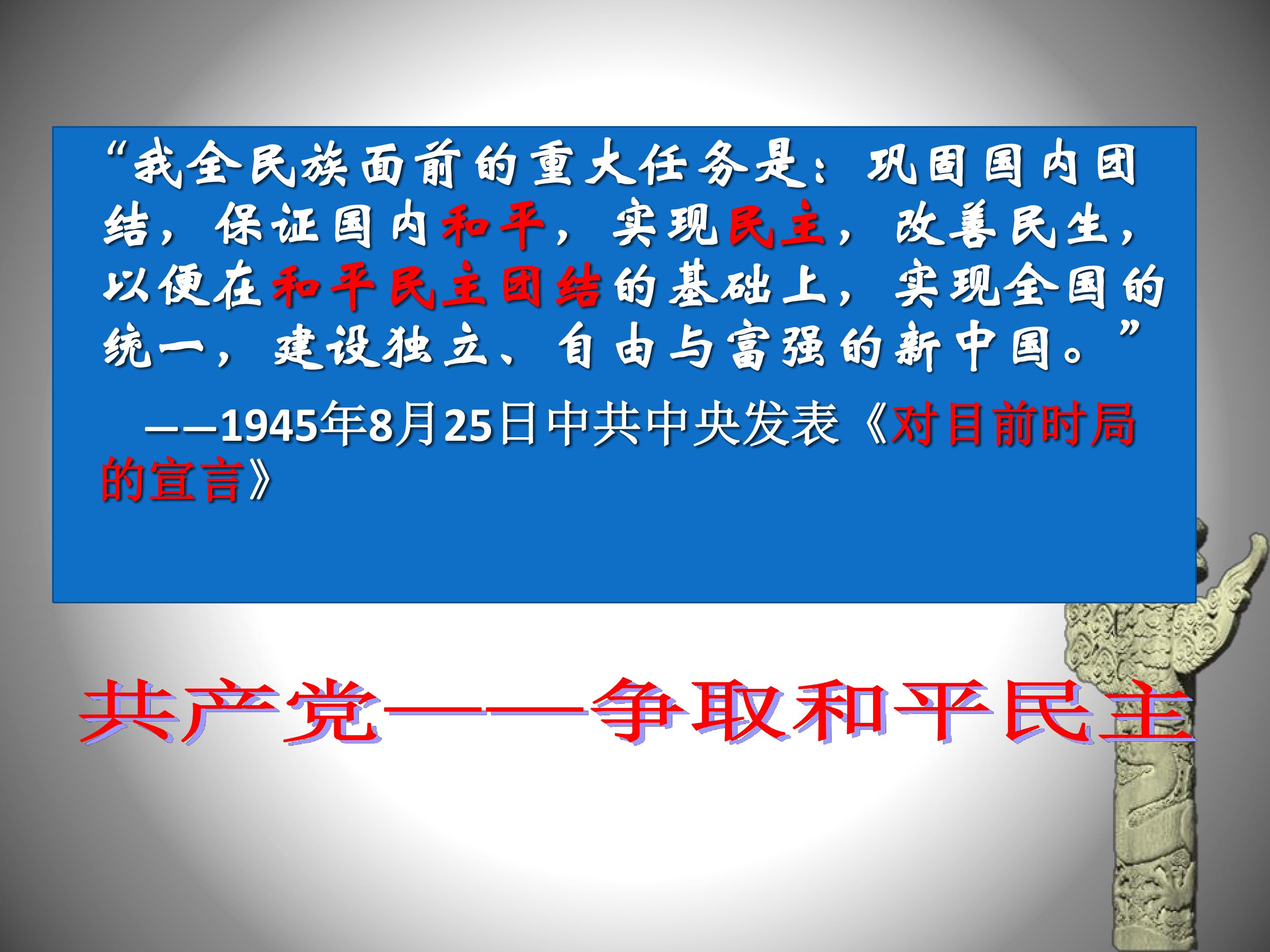 “我全民族面前的重大任务是：巩固国内团结，保证国内和平，实现民主，改善民生，以便在和平民主团结的基础上，实现全国的统一，建设独立、自由与富强的新中国。”

——1945年8月25日中共中央发表《对目前时局的宣言》

共产党——争取和平民主